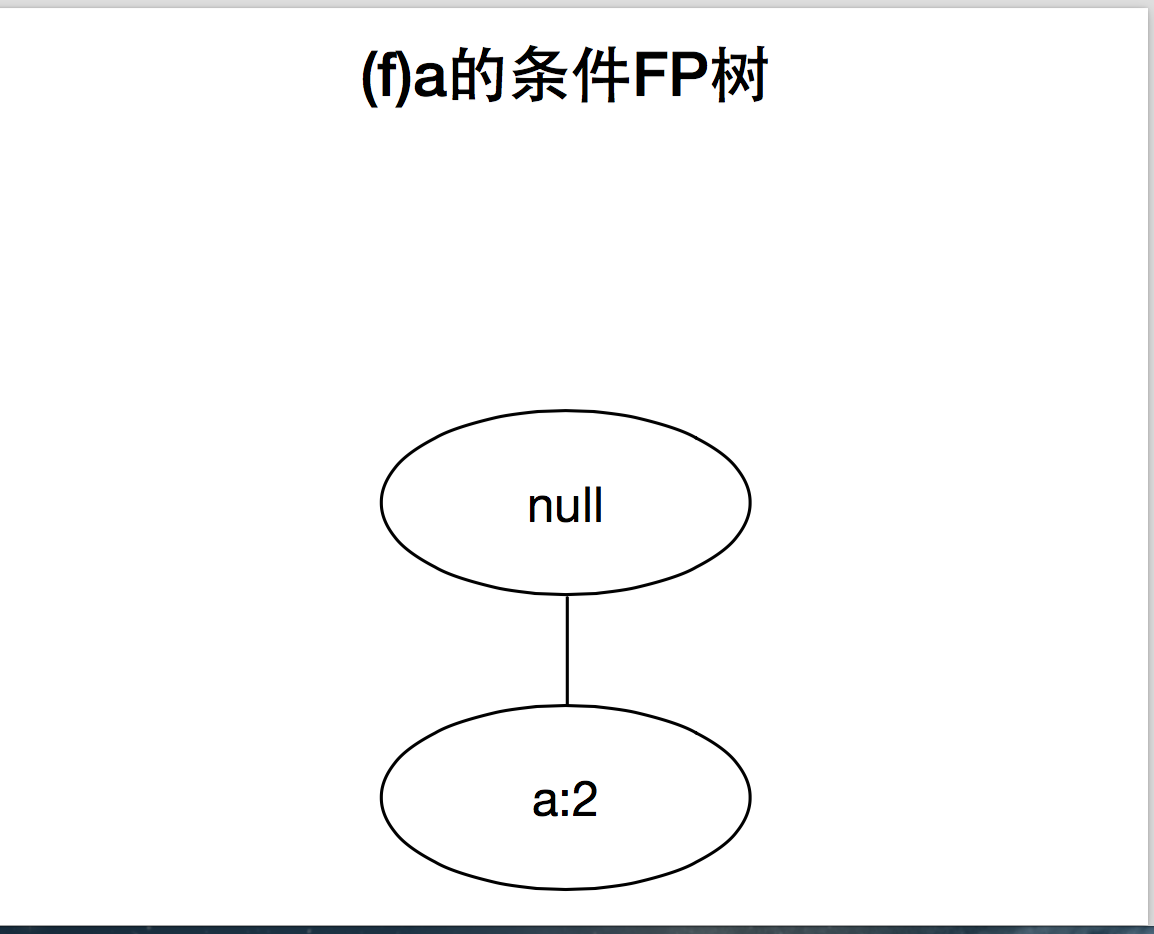 (f)a的条件FP树

null

a:2